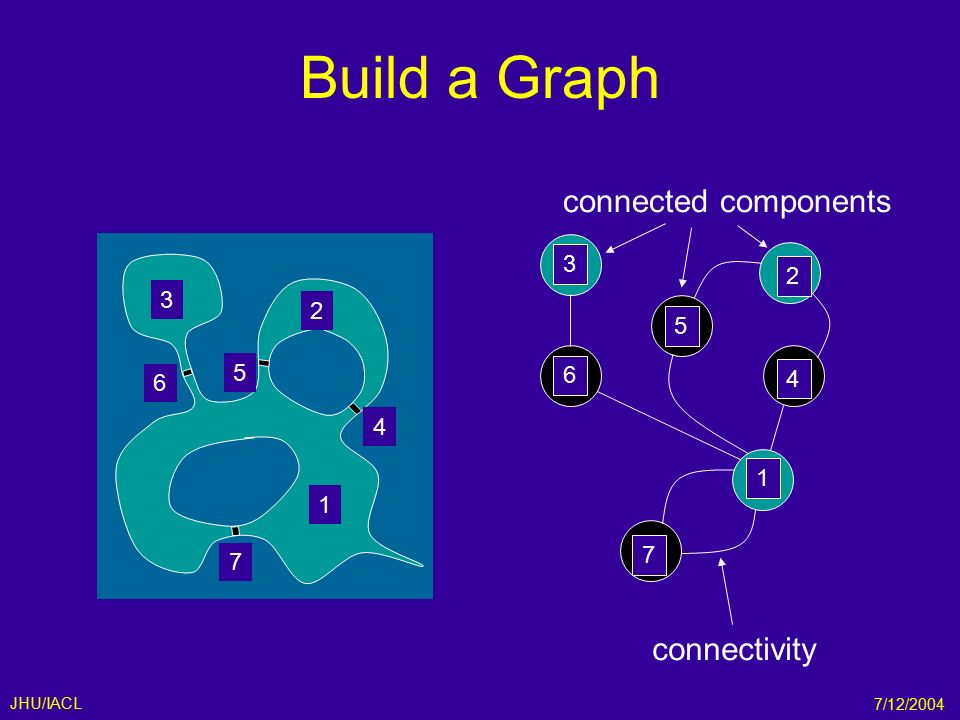 Build a Graph

3

2

6

5

4

1

7

connected components

3

2

5

6

4

1

7

connectivity

JHU/IACL

7/12/2004